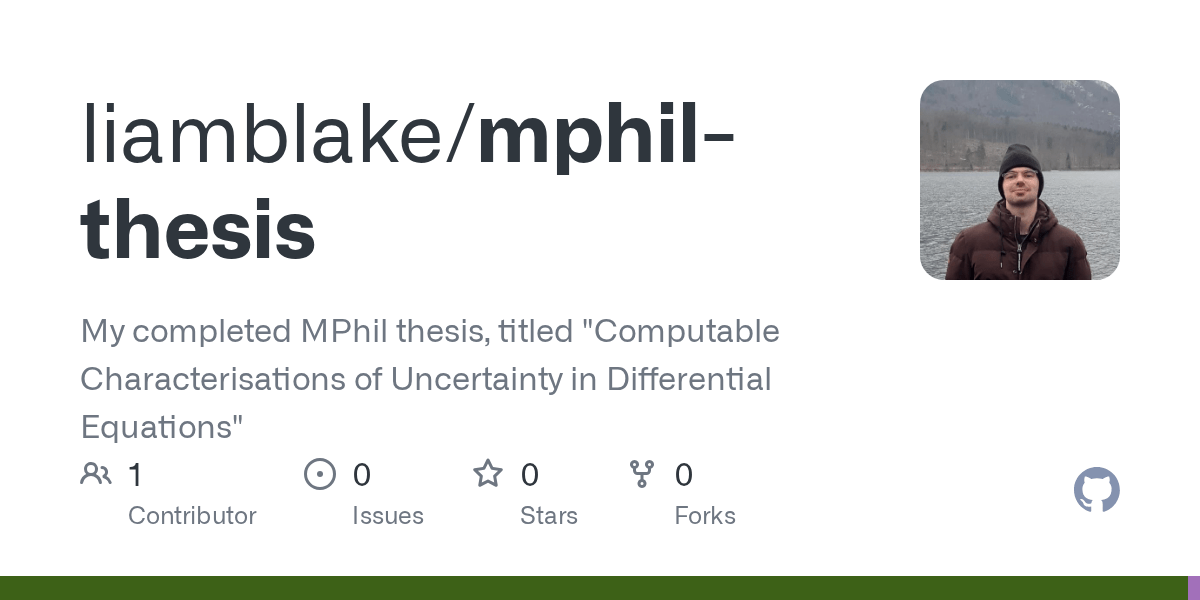 liamblake/mphil-thesis

My completed MPhil thesis, titled "Computable Characterisations of Uncertainty in Differential Equations"

1 Contributor
0 Issues
0 Stars
0 Forks